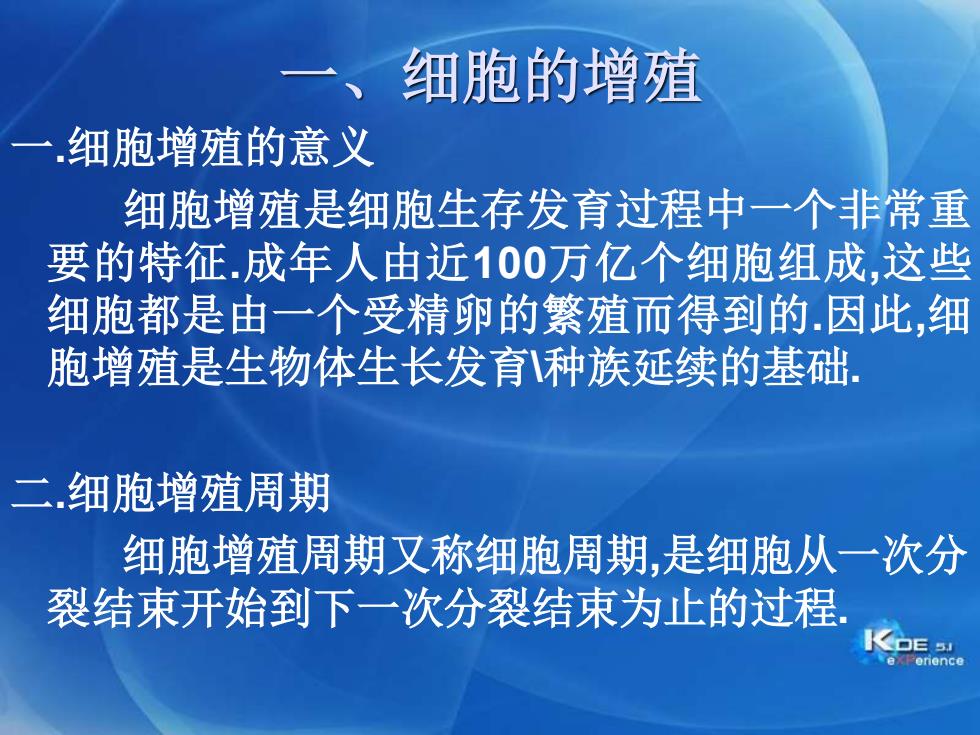 一、细胞的增殖

一.细胞增殖的意义

细胞增殖是细胞生存发育过程中一个非常重要的特征.成年人由近100万亿个细胞组成,这些细胞都是由一个受精卵的繁殖而得到的.因此,细胞增殖是生物体生长发育\种族延续的基础.

二.细胞增殖周期

细胞增殖周期又称细胞周期,是细胞从一次分裂结束开始到下一次分裂结束为止的过程.

KDE 5J eXPerience